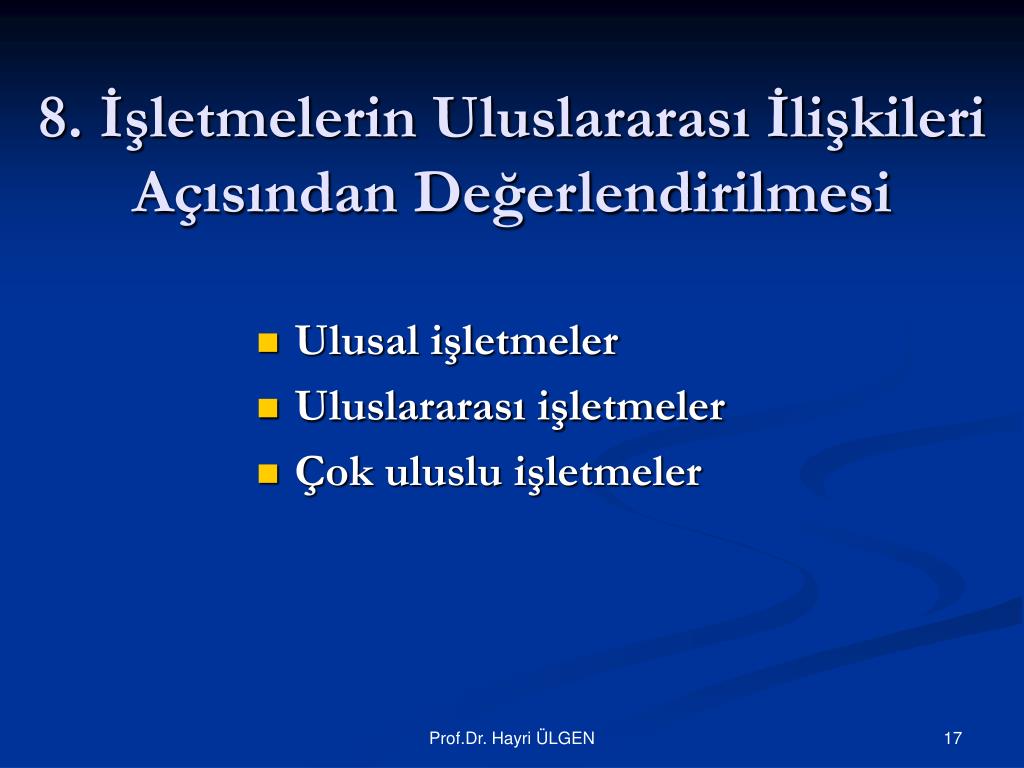 8. İşletmelerin Uluslararası İlişkileri Açısından Değerlendirilmesi

- Ulusal işletmeler
- Uluslararası işletmeler
- Çok uluslu işletmeler

Prof.Dr. Hayri ÜLGEN

17